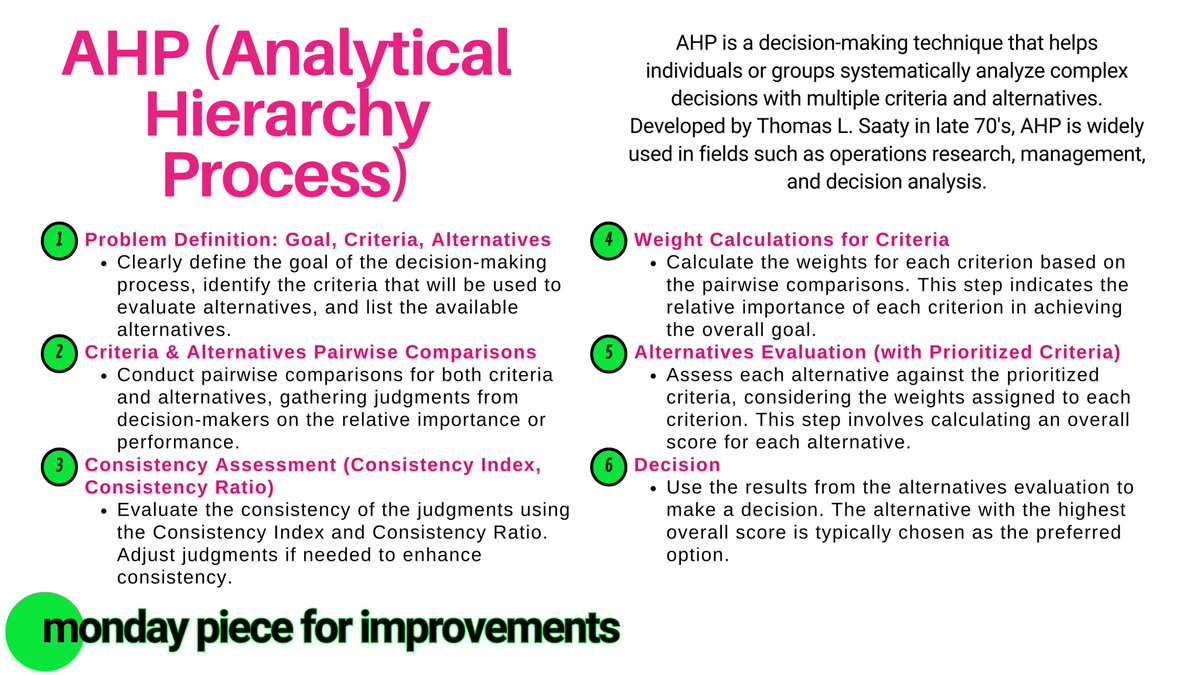 AHP (Analytical Hierarchy Process)

AHP is a decision-making technique that helps individuals or groups systematically analyze complex decisions with multiple criteria and alternatives. Developed by Thomas L. Saaty in late 70's, AHP is widely used in fields such as operations research, management, and decision analysis.

1 Problem Definition: Goal, Criteria, Alternatives
• Clearly define the goal of the decision-making process, identify the criteria that will be used to evaluate alternatives, and list the available alternatives.

2 Criteria & Alternatives Pairwise Comparisons
• Conduct pairwise comparisons for both criteria and alternatives, gathering judgments from decision-makers on the relative importance or performance.

3 Consistency Assessment (Consistency Index, Consistency Ratio)
• Evaluate the consistency of the judgments using the Consistency Index and Consistency Ratio. Adjust judgments if needed to enhance consistency.

4 Weight Calculations for Criteria
• Calculate the weights for each criterion based on the pairwise comparisons. This step indicates the relative importance of each criterion in achieving the overall goal.

5 Alternatives Evaluation (with Prioritized Criteria)
• Assess each alternative against the prioritized criteria, considering the weights assigned to each criterion. This step involves calculating an overall score for each alternative.

6 Decision
• Use the results from the alternatives evaluation to make a decision. The alternative with the highest overall score is typically chosen as the preferred option.

monday piece for improvements